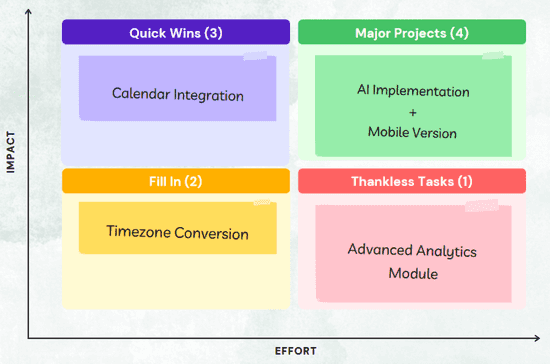 IMPACT

Quick Wins (3)

Calendar Integration

Major Projects (4)

AI Implementation
+
Mobile Version

Fill In (2)

Timezone Conversion

Thankless Tasks (1)

Advanced Analytics Module

EFFORT